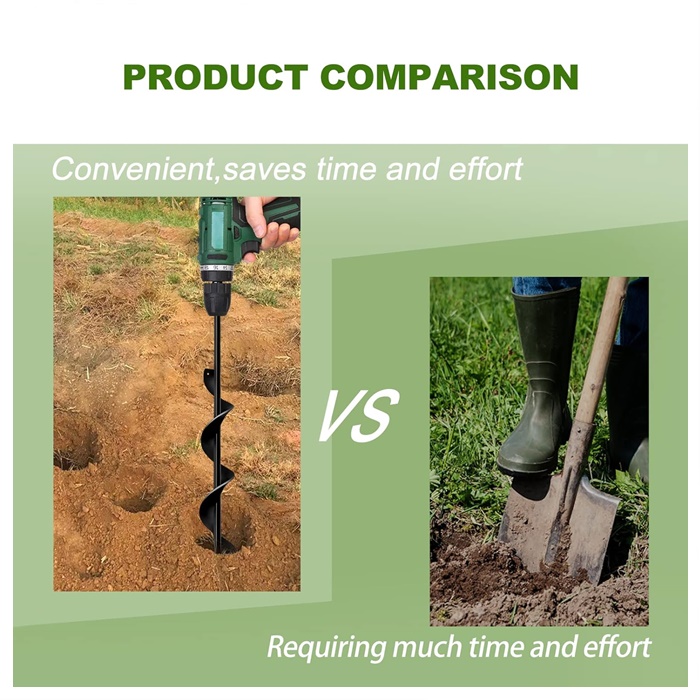 PRODUCT COMPARISON

Convenient,saves time and effort

VS

Requiring much time and effort